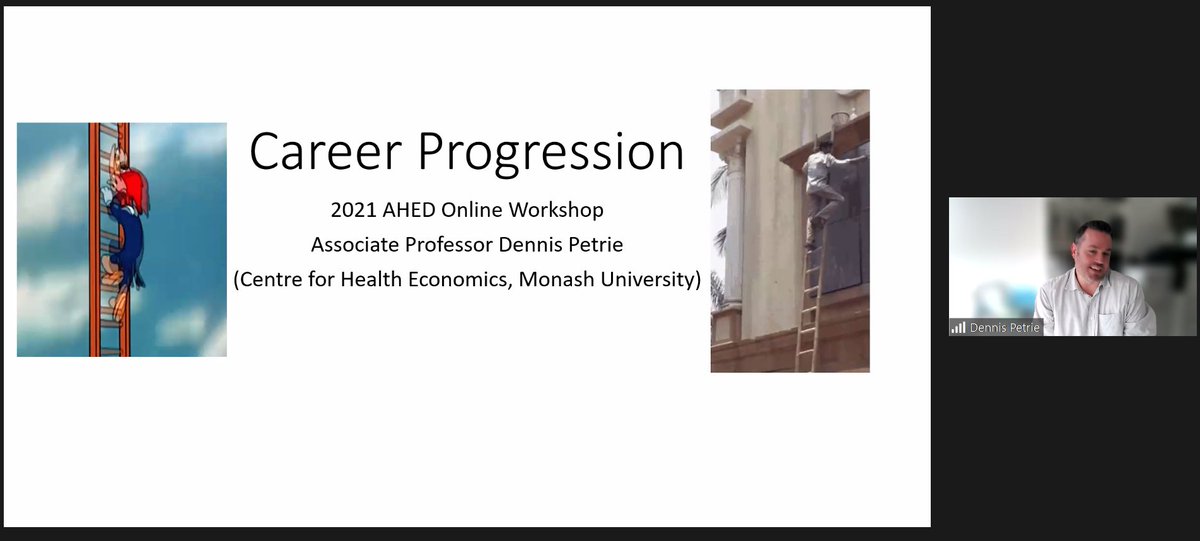 Career Progression

2021 AHED Online Workshop
Associate Professor Dennis Petrie
(Centre for Health Economics, Monash University)

Dennis Petrie